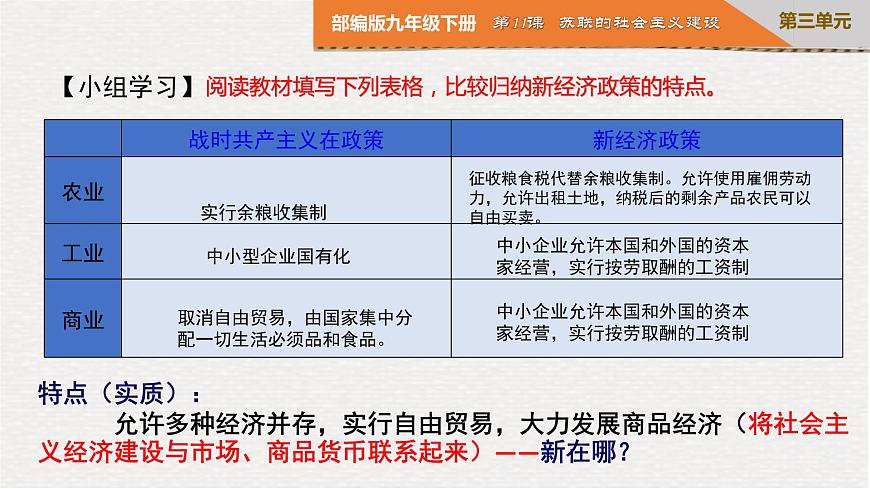 部编版九年级下册 第11课 苏联的社会主义建设 第三单元

【小组学习】阅读教材填写下列表格，比较归纳新经济政策的特点。

| | 战时共产主义在政策 | 新经济政策 |
|---|---|---|
| 农业 | 实行余粮收集制 | 征收粮食税代替余粮收集制。允许使用雇佣劳动力，允许出租土地，纳税后的剩余产品农民可以自由买卖。 |
| 工业 | 中小型企业国有化 | 中小企业允许本国和外国的资本家经营，实行按劳取酬的工资制 |
| 商业 | 取消自由贸易，由国家集中分配一切生活必须品和食品。 | 中小企业允许本国和外国的资本家经营，实行按劳取酬的工资制 |

特点（实质）：

允许多种经济并存，实行自由贸易，大力发展商品经济（将社会主义经济建设与市场、商品货币联系起来）——新在哪？